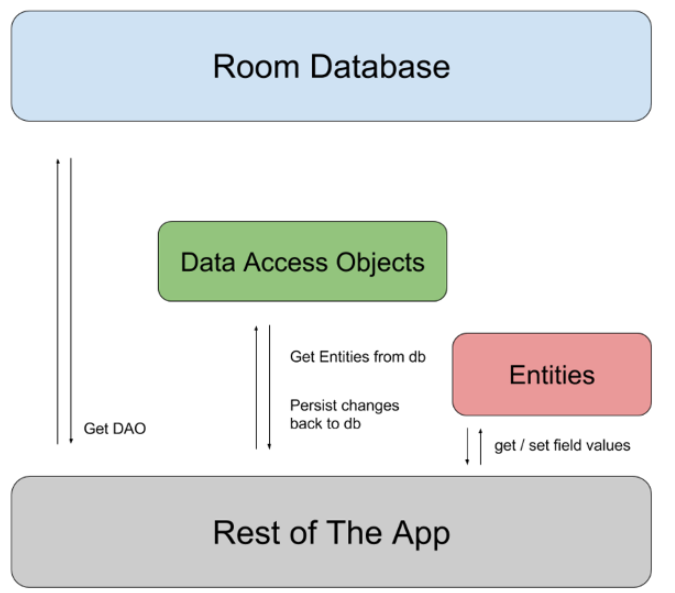 Room Database

Data Access Objects

Get Entities from db

Persist changes back to db

Entities

Get DAO

get / set field values

Rest of The App